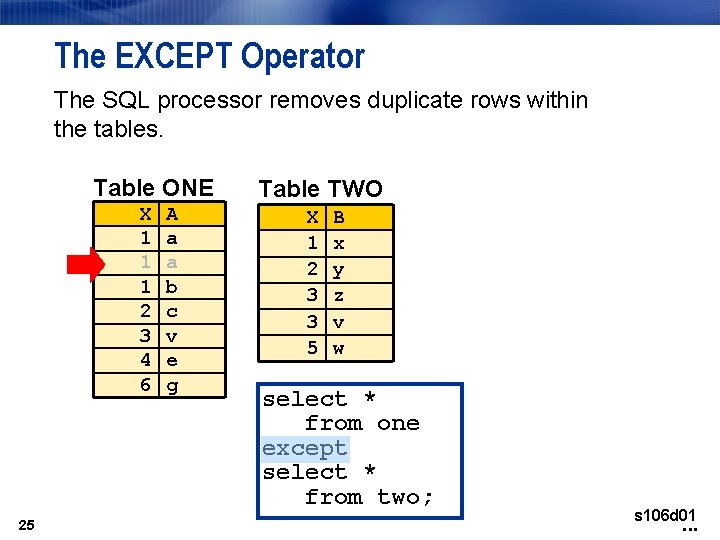 The EXCEPT Operator

The SQL processor removes duplicate rows within the tables.

Table ONE

| X | A |
|---|---|
| 1 | a |
| 1 | a |
| 1 | b |
| 2 | c |
| 3 | v |
| 4 | e |
| 6 | g |

Table TWO

| X | B |
|---|---|
| 1 | x |
| 2 | y |
| 3 | z |
| 3 | v |
| 5 | w |

select *
   from one
except
select *
   from two;

25

s106d01
...